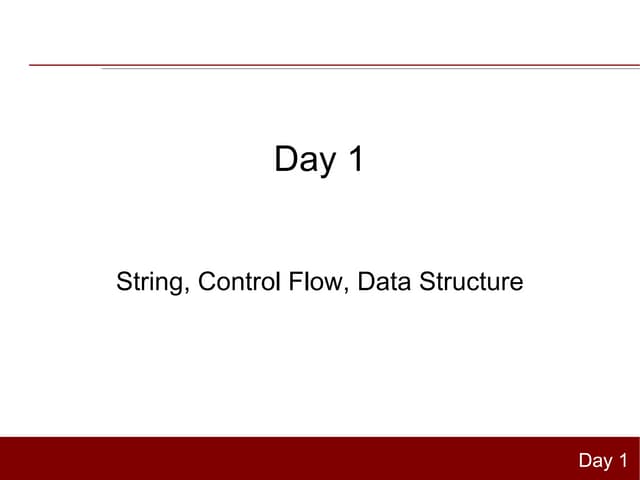 Day 1

String, Control Flow, Data Structure

Day 1